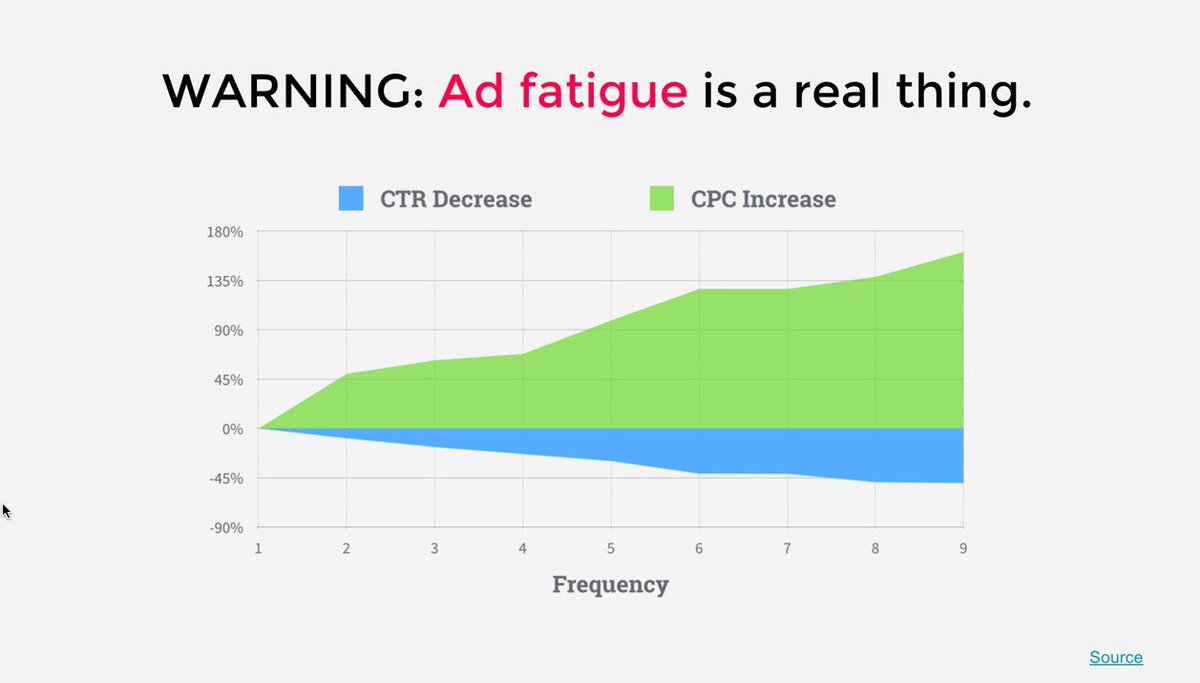 WARNING: Ad fatigue is a real thing.

CTR Decrease
CPC Increase

180%
135%
90%
45%
0%
-45%
-90%

1 2 3 4 5 6 7 8 9

Frequency

Source